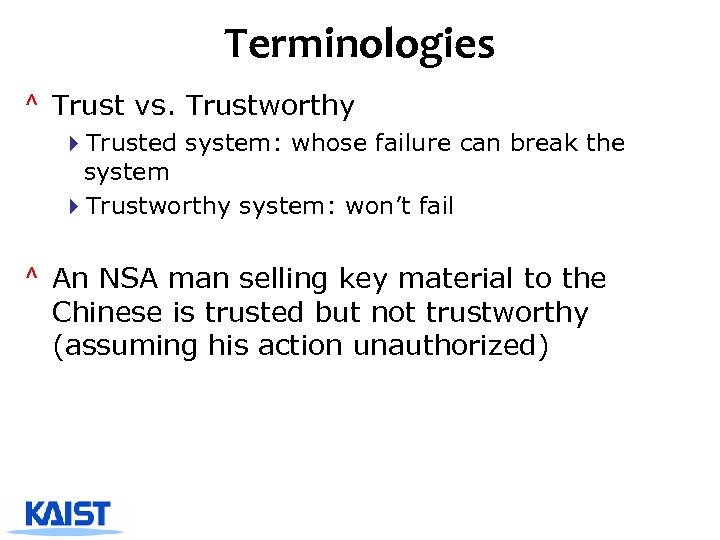 Terminologies

^ Trust vs. Trustworthy

Trusted system: whose failure can break the system

Trustworthy system: won't fail

^ An NSA man selling key material to the Chinese is trusted but not trustworthy (assuming his action unauthorized)

KAIST